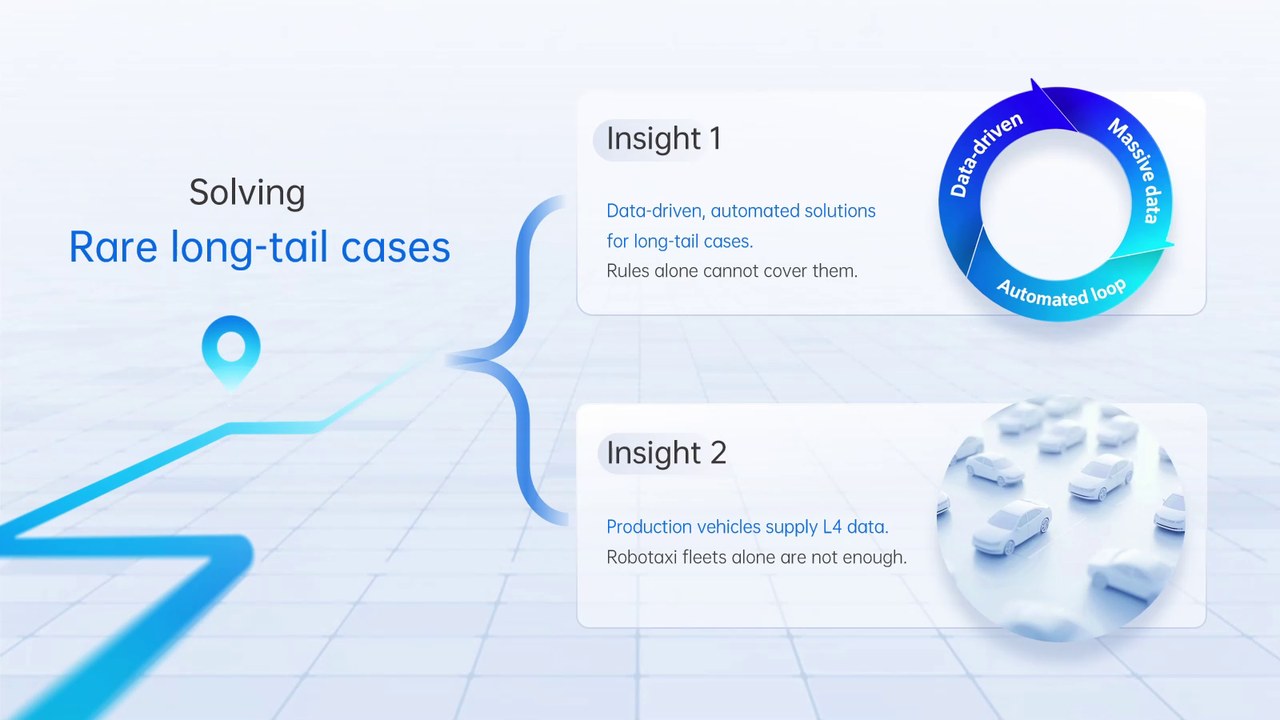 Solving
Rare long-tail cases

Insight 1

Data-driven, automated solutions for long-tail cases.
Rules alone cannot cover them.

Data-driven
Massive data
Automated loop

Insight 2

Production vehicles supply L4 data.
Robotaxi fleets alone are not enough.